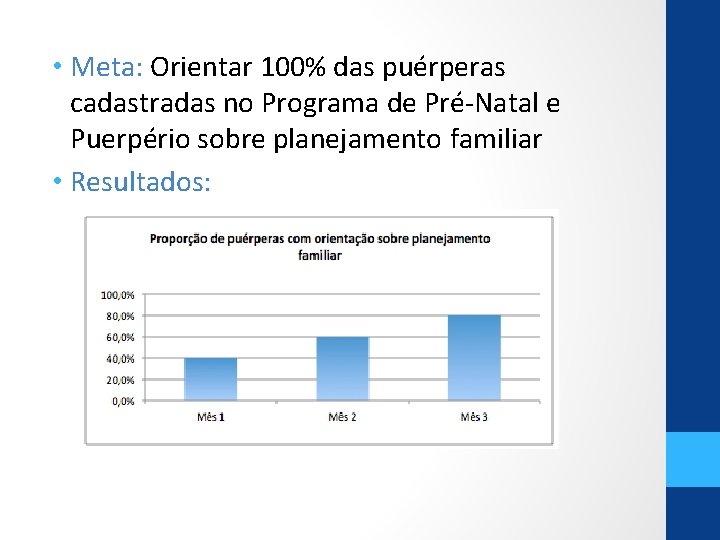 • Meta: Orientar 100% das puérperas cadastradas no Programa de Pré-Natal e Puerpério sobre planejamento familiar

• Resultados:

Proporção de puérperas com orientação sobre planejamento familiar

100,0%
80,0%
60,0%
40,0%
20,0%
0,0%

Mês 1
Mês 2
Mês 3